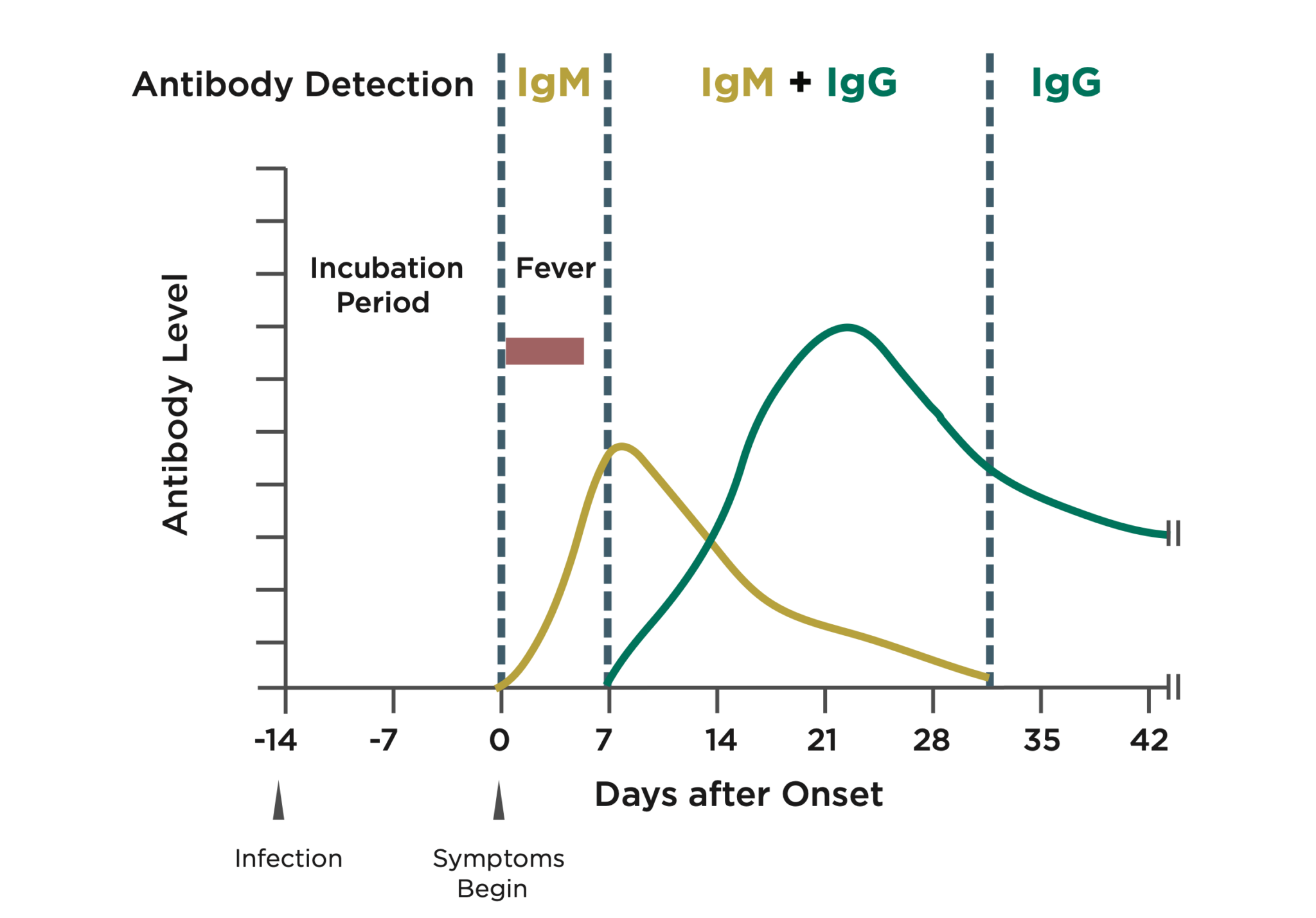 Antibody Detection IgM IgM + IgG IgG

Antibody Level

Incubation Period

Fever

-14 -7 0 7 14 21 28 35 42

Days after Onset

Infection

Symptoms Begin